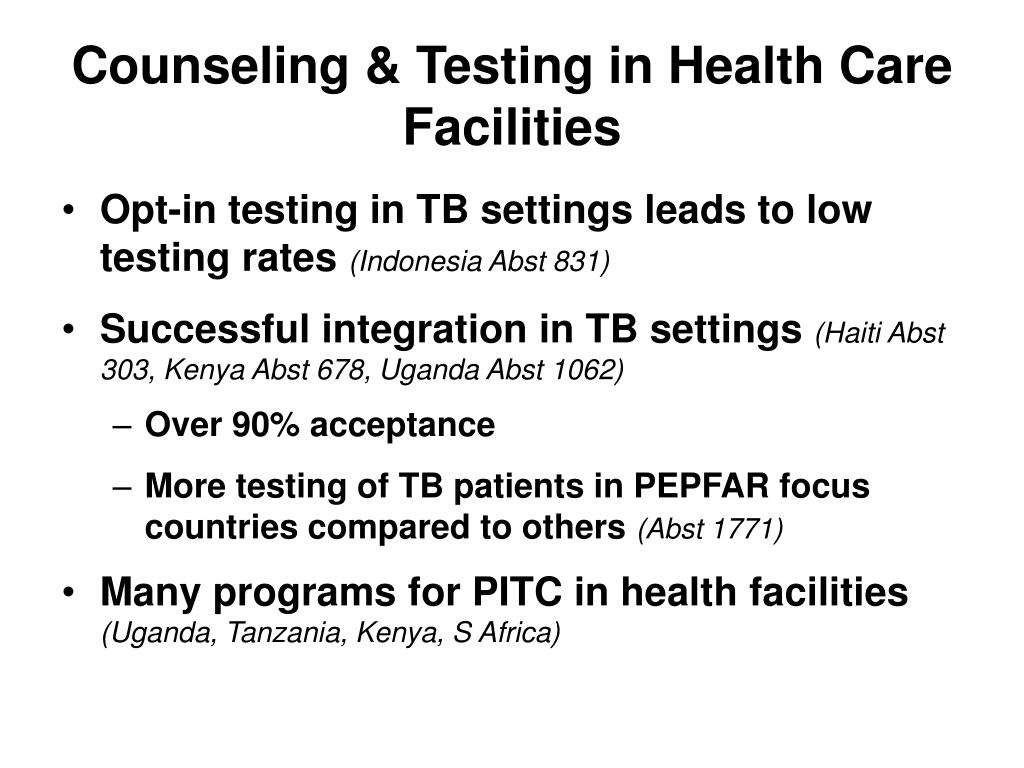 Counseling & Testing in Health Care Facilities

• Opt-in testing in TB settings leads to low testing rates (Indonesia Abst 831)

• Successful integration in TB settings (Haiti Abst 303, Kenya Abst 678, Uganda Abst 1062)

– Over 90% acceptance

– More testing of TB patients in PEPFAR focus countries compared to others (Abst 1771)

• Many programs for PITC in health facilities (Uganda, Tanzania, Kenya, S Africa)